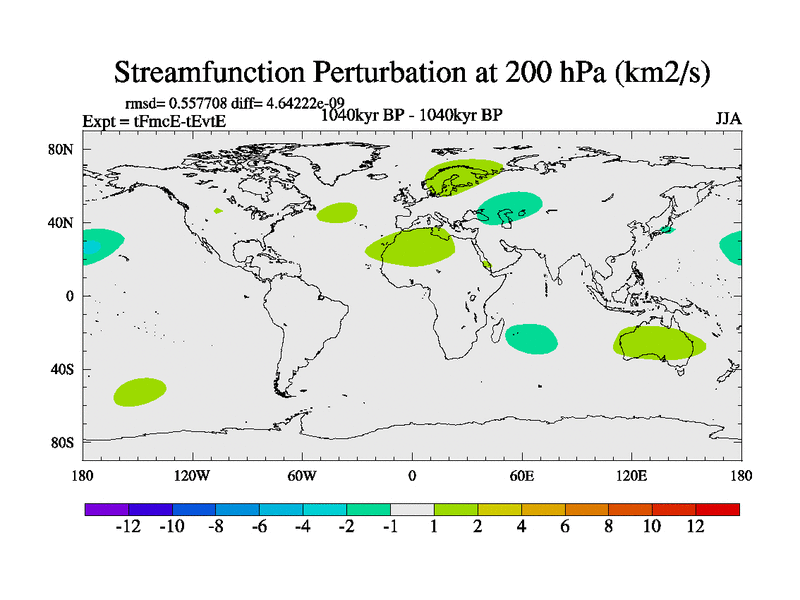 Streamfunction Perturbation at 200 hPa (km2/s)

rmsd= 0.557708 diff= 4.64222e-09

Expt = tFmcE-tEvtE

1040kyr BP - 1040kyr BP

JJA

80N

40N

0

40S

80S

180

120W

60W

0

60E

120E

180

-12 -10 -8 -6 -4 -2 -1 1 2 4 6 8 10 12